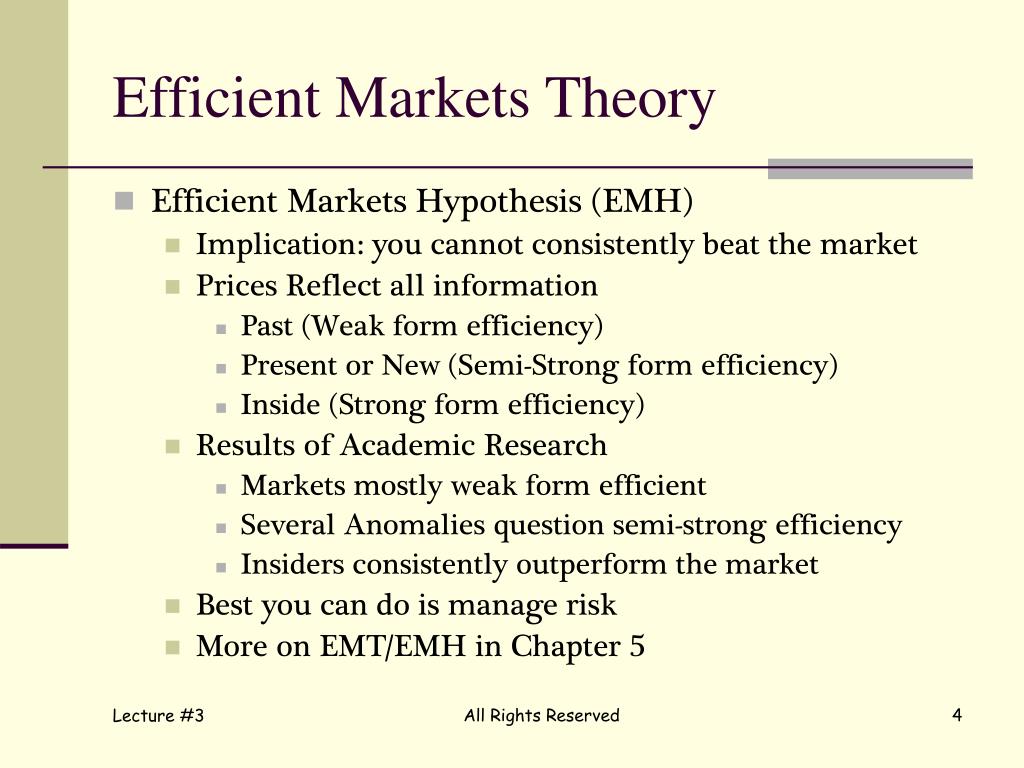 Efficient Markets Theory

Efficient Markets Hypothesis (EMH)
Implication: you cannot consistently beat the market
Prices Reflect all information
Past (Weak form efficiency)
Present or New (Semi-Strong form efficiency)
Inside (Strong form efficiency)
Results of Academic Research
Markets mostly weak form efficient
Several Anomalies question semi-strong efficiency
Insiders consistently outperform the market
Best you can do is manage risk
More on EMT/EMH in Chapter 5

Lecture #3
All Rights Reserved
4